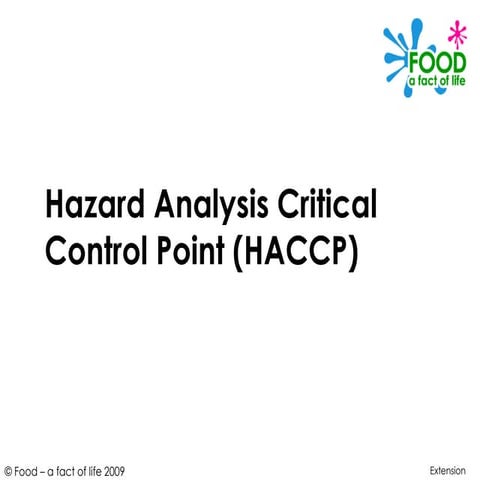 FOOD
a fact of life

Hazard Analysis Critical Control Point (HACCP)

© Food – a fact of life 2009

Extension